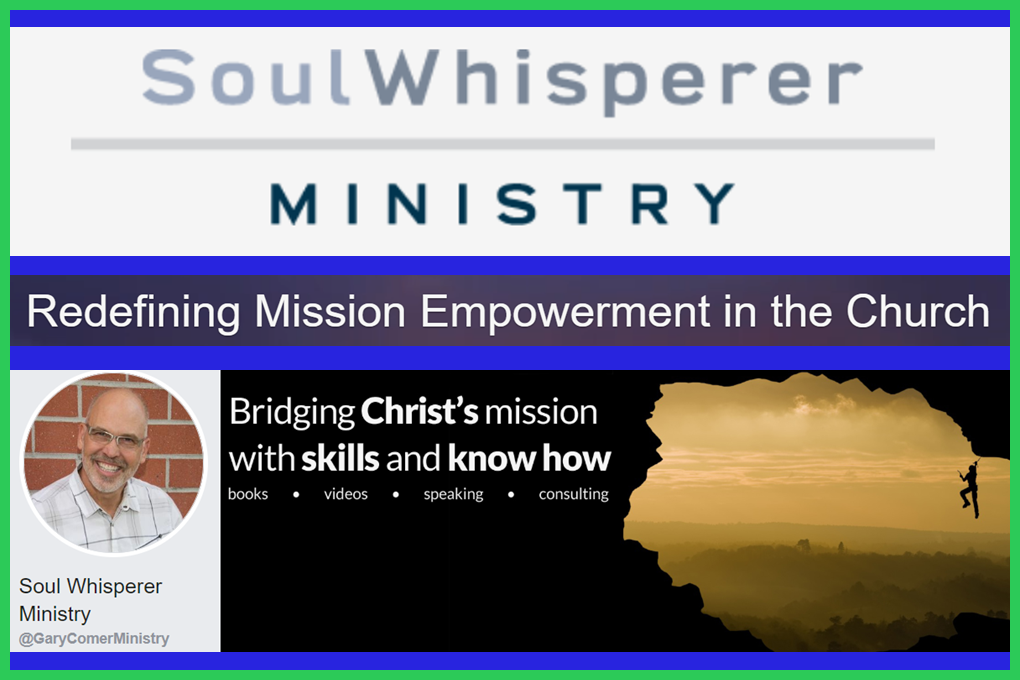 SoulWhisperer

MINISTRY

Redefining Mission Empowerment in the Church

Soul Whisperer Ministry
@GaryComerMinistry

Bridging Christ's mission with skills and know how

books • videos • speaking • consulting